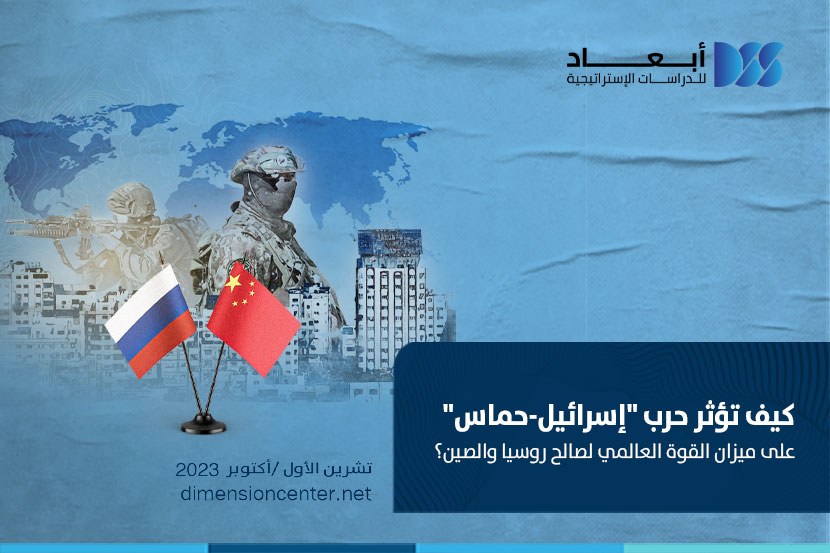 أبعاد
للدراسات الإستراتيجية

كيف تؤثر حرب "إسرائيل-حماس"
على ميزان القوة العالمي لصالح روسيا والصين؟

تشرين الأول /أكتوبر 2023
dimensioncenter.net